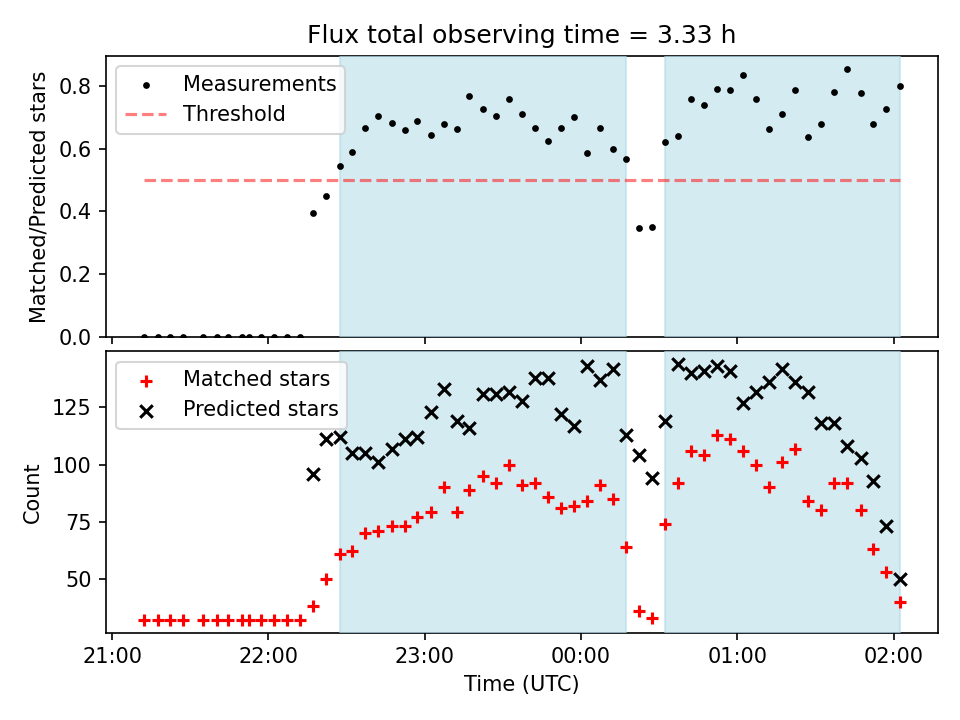 Flux total observing time = 3.33 h

Measurements
Threshold

Matched/Predicted stars

0.8
0.6
0.4
0.2
0.0

Matched stars
Predicted stars

Count

125
100
75
50

21:00
22:00
23:00
00:00
01:00
02:00

Time (UTC)